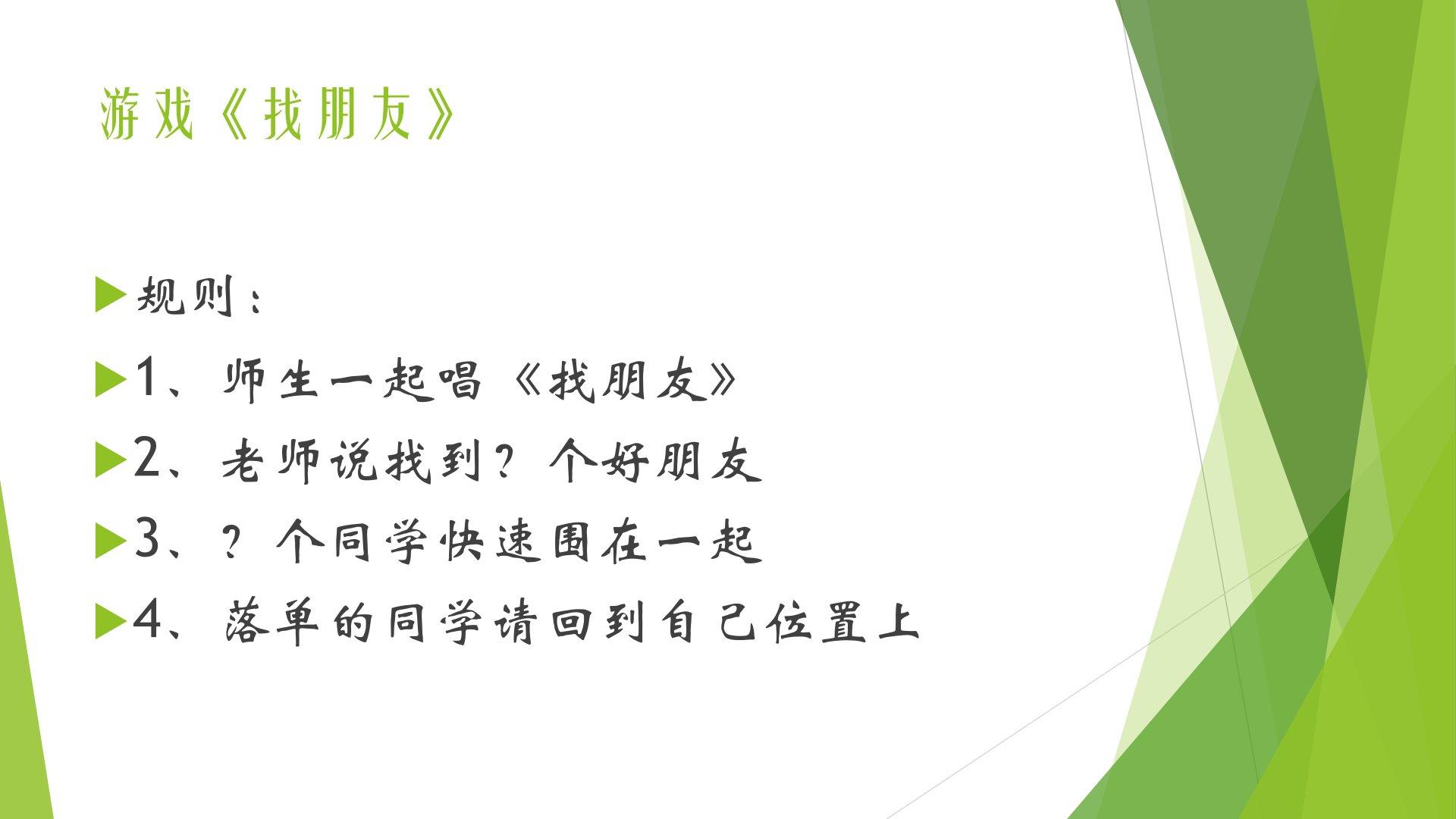 游戏《找朋友》

规则：

1、师生一起唱《找朋友》

2、老师说找到？个好朋友

3、？个同学快速围在一起

4、落单的同学请回到自己位置上